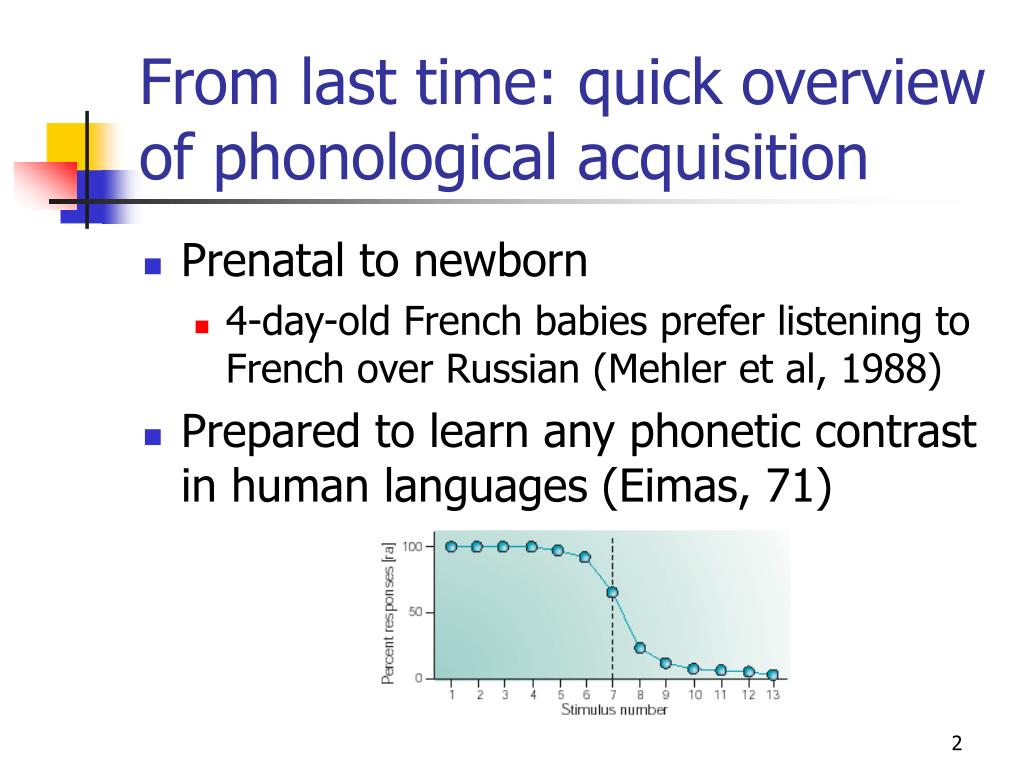 From last time: quick overview of phonological acquisition

Prenatal to newborn

4-day-old French babies prefer listening to French over Russian (Mehler et al, 1988)

Prepared to learn any phonetic contrast in human languages (Eimas, 71)

Percent responses [ra]

100

50

0

1 2 3 4 5 6 7 8 9 10 11 12 13

Stimulus number

2